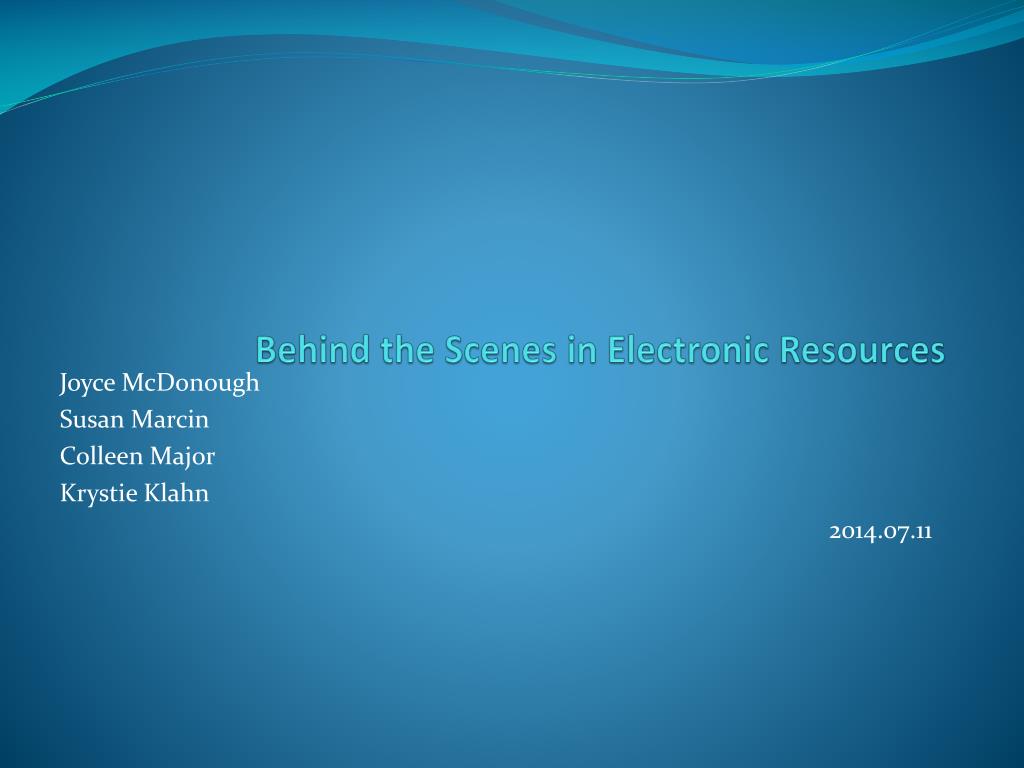 Behind the Scenes in Electronic Resources

Joyce McDonough
Susan Marcin
Colleen Major
Krystie Klahn

2014.07.11